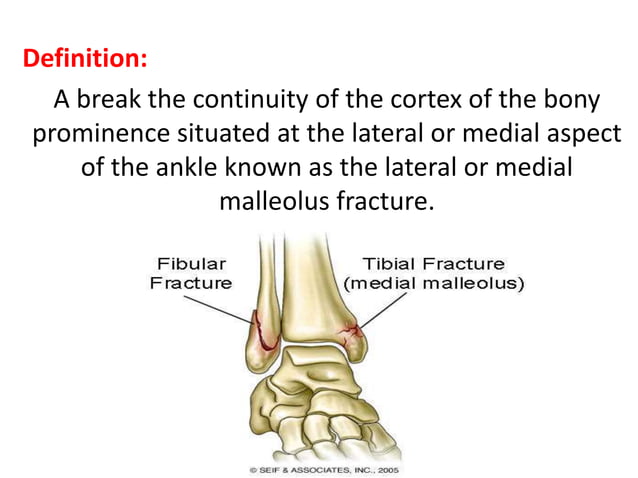 Definition:

A break the continuity of the cortex of the bony prominence situated at the lateral or medial aspect of the ankle known as the lateral or medial malleolus fracture.

Fibular Fracture

Tibial Fracture (medial malleolus)

© SEIF & ASSOCIATES, INC., 2005